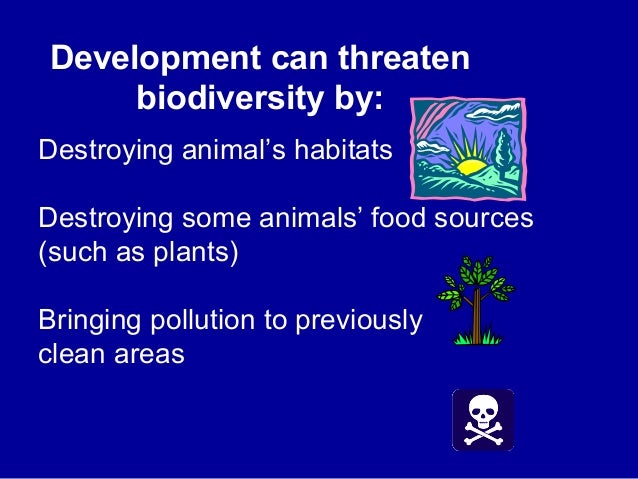 Development can threaten biodiversity by:

Destroying animal’s habitats

Destroying some animals’ food sources (such as plants)

Bringing pollution to previously clean areas